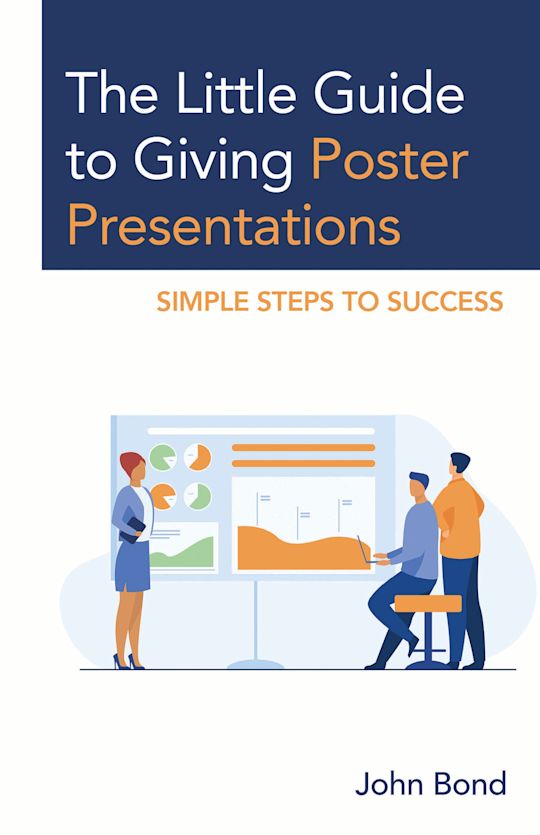 The Little Guide to Giving Poster Presentations

SIMPLE STEPS TO SUCCESS

John Bond